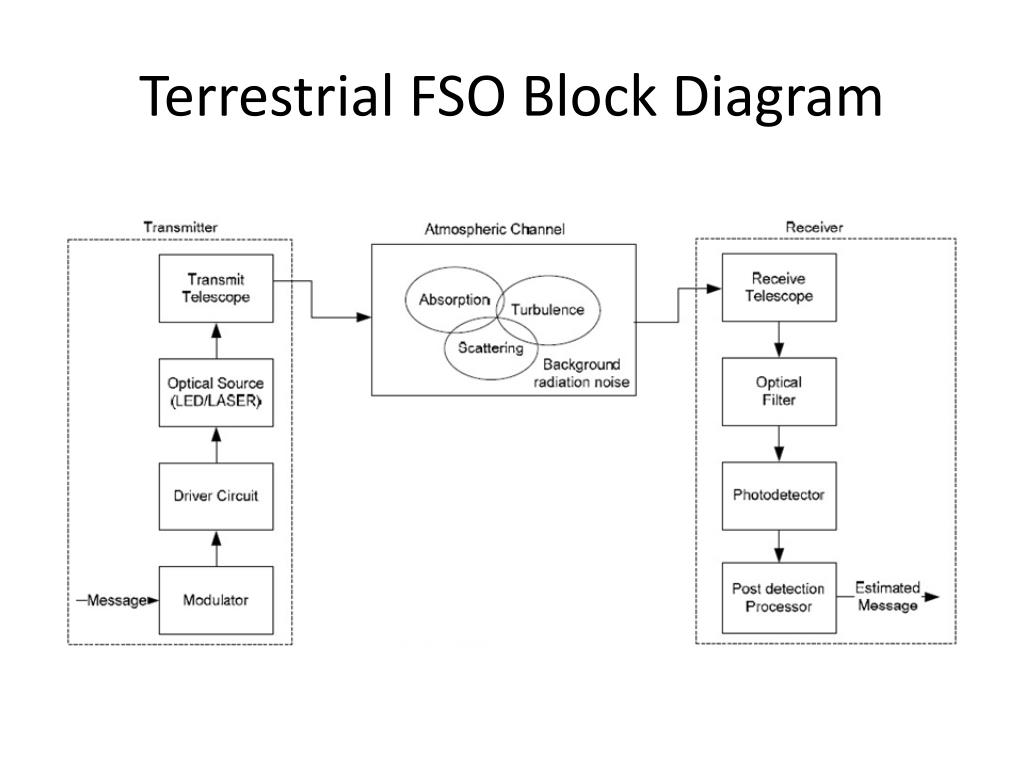 Terrestrial FSO Block Diagram

Transmitter

Transmit Telescope

Optical Source (LED/LASER)

Driver Circuit

Message

Modulator

Atmospheric Channel

Absorption

Turbulence

Scattering

Background radiation noise

Receiver

Receive Telescope

Optical Filter

Photodetector

Post detection Processor

Estimated Message